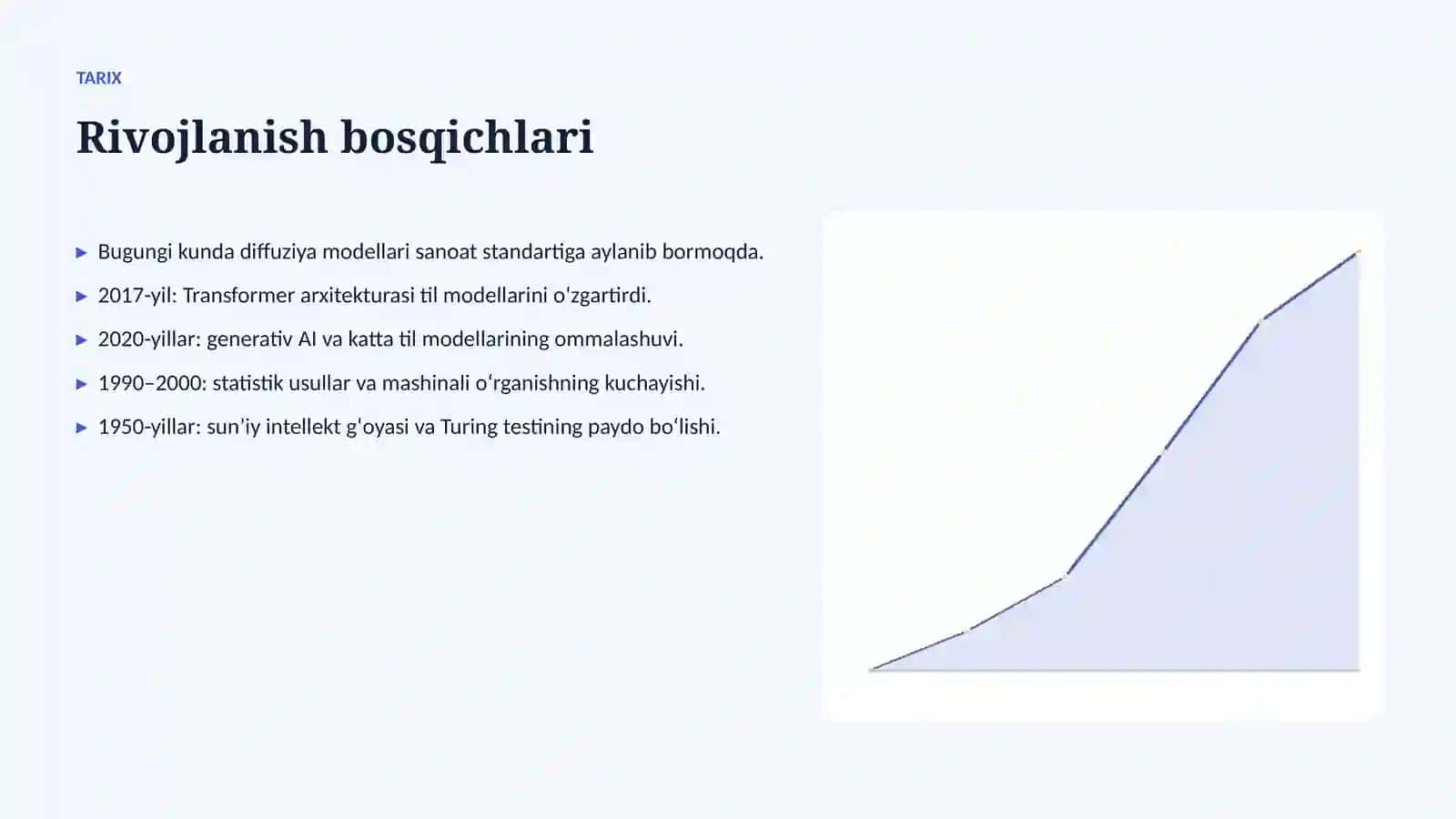 TARIX

Rivojlanish bosqichlari

▶ Bugungi kunda diffuziya modellari sanoat standartiga aylanib bormoqda.

▶ 2017-yil: Transformer arxitekturasi til modellarini oʻzgartirdi.

▶ 2020-yillar: generativ AI va katta til modellarining ommalashuvi.

▶ 1990–2000: statistik usullar va mashinali oʻrganishning kuchayishi.

▶ 1950-yillar: sunʼiy intellekt gʻoyasi va Turing testining paydo boʻlishi.